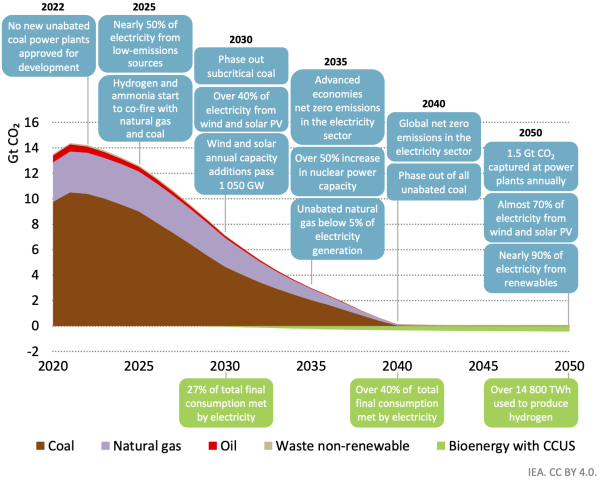 2022

No new unabated coal power plants approved for development

2025

Nearly 50% of electricity from low-emissions sources

Hydrogen and ammonia start to co-fire with natural gas and coal

2030

Phase out subcritical coal

Over 40% of electricity from wind and solar PV

Wind and solar annual capacity additions pass 1 050 GW

2035

Advanced economies net zero emissions in the electricity sector

Over 50% increase in nuclear power capacity

Unabated natural gas below 5% of electricity generation

2040

Global net zero emissions in the electricity sector

Phase out of all unabated coal

2050

1.5 Gt $CO_2$ captured at power plants annually

Almost 70% of electricity from wind and solar PV

Nearly 90% of electricity from renewables

Gt $CO_2$

16
14
12
10
8
6
4
2
0
-2

2020 2025 2030 2035 2040 2045 2050

27% of total final consumption met by electricity

Over 40% of total final consumption met by electricity

Over 14 800 TWh used to produce hydrogen

Coal Natural gas Oil Waste non-renewable Bioenergy with CCUS

IEA. CC BY 4.0.